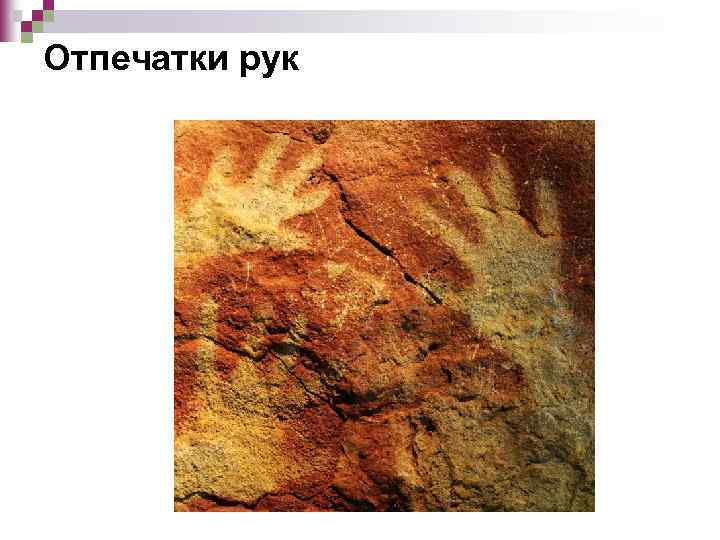 Отпечатки рук